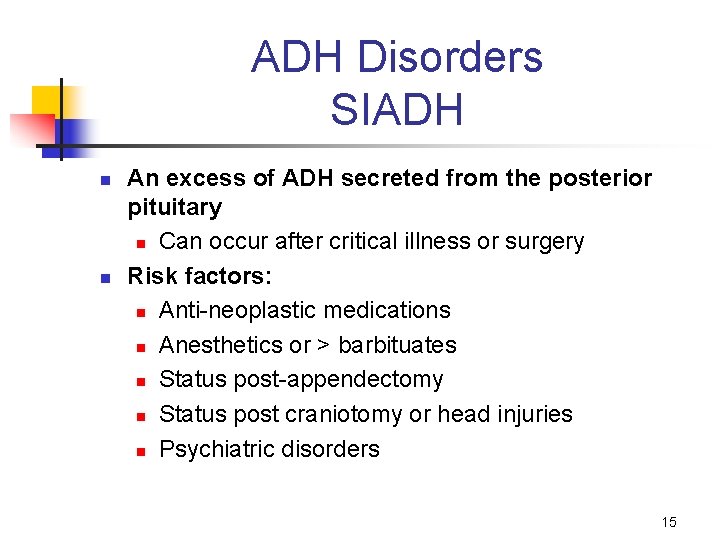 ADH Disorders
SIADH

- An excess of ADH secreted from the posterior pituitary
  - Can occur after critical illness or surgery
- Risk factors:
  - Anti-neoplastic medications
  - Anesthetics or > barbituates
  - Status post-appendectomy
  - Status post craniotomy or head injuries
  - Psychiatric disorders

15